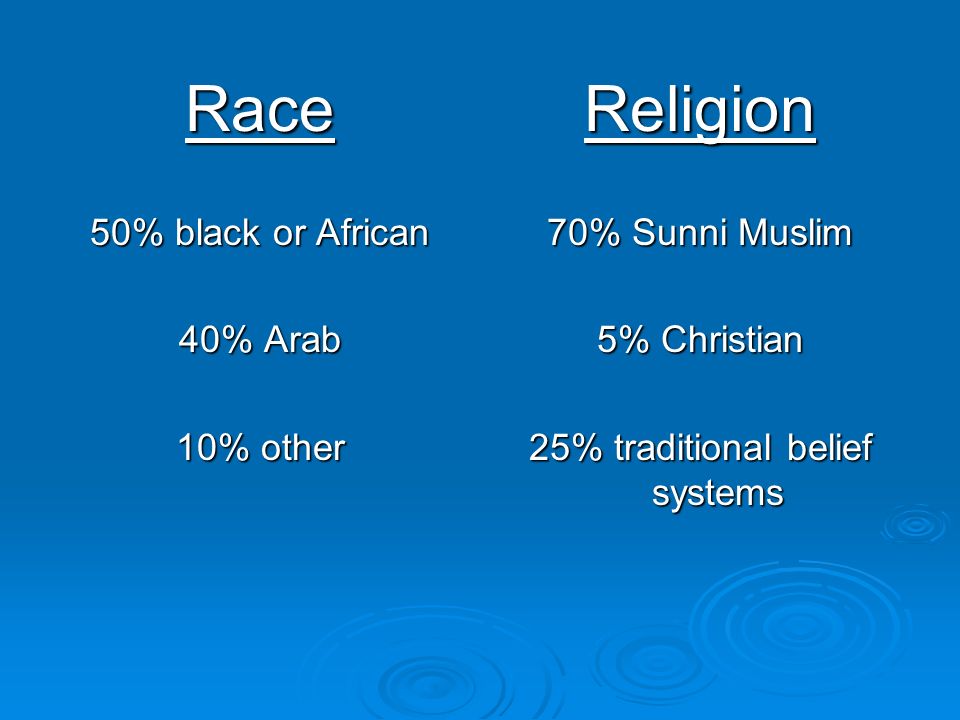 Race

50% black or African

40% Arab

10% other

Religion

70% Sunni Muslim

5% Christian

25% traditional belief systems